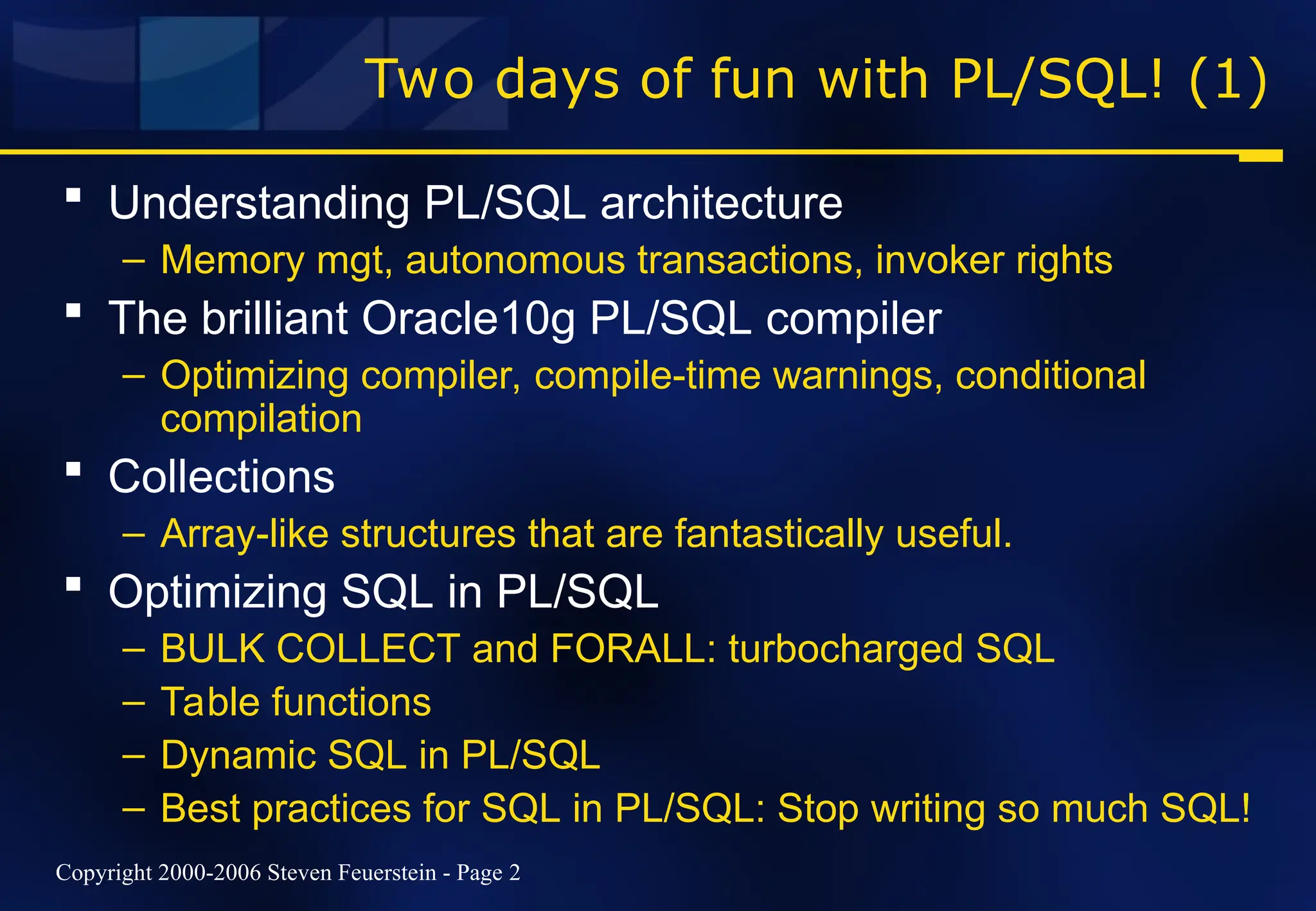 Two days of fun with PL/SQL! (1)

▪ Understanding PL/SQL architecture
– Memory mgt, autonomous transactions, invoker rights
▪ The brilliant Oracle10g PL/SQL compiler
– Optimizing compiler, compile-time warnings, conditional compilation
▪ Collections
– Array-like structures that are fantastically useful.
▪ Optimizing SQL in PL/SQL
– BULK COLLECT and FORALL: turbocharged SQL
– Table functions
– Dynamic SQL in PL/SQL
– Best practices for SQL in PL/SQL: Stop writing so much SQL!

Copyright 2000-2006 Steven Feuerstein - Page 2